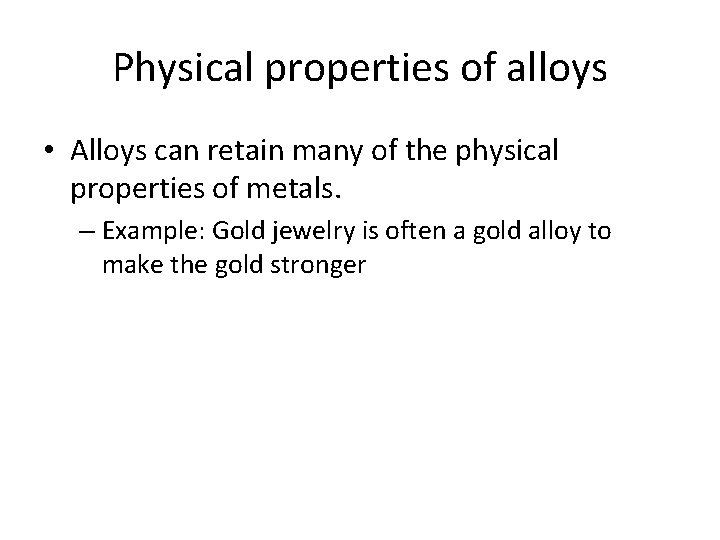 Physical properties of alloys

• Alloys can retain many of the physical properties of metals.

– Example: Gold jewelry is often a gold alloy to make the gold stronger